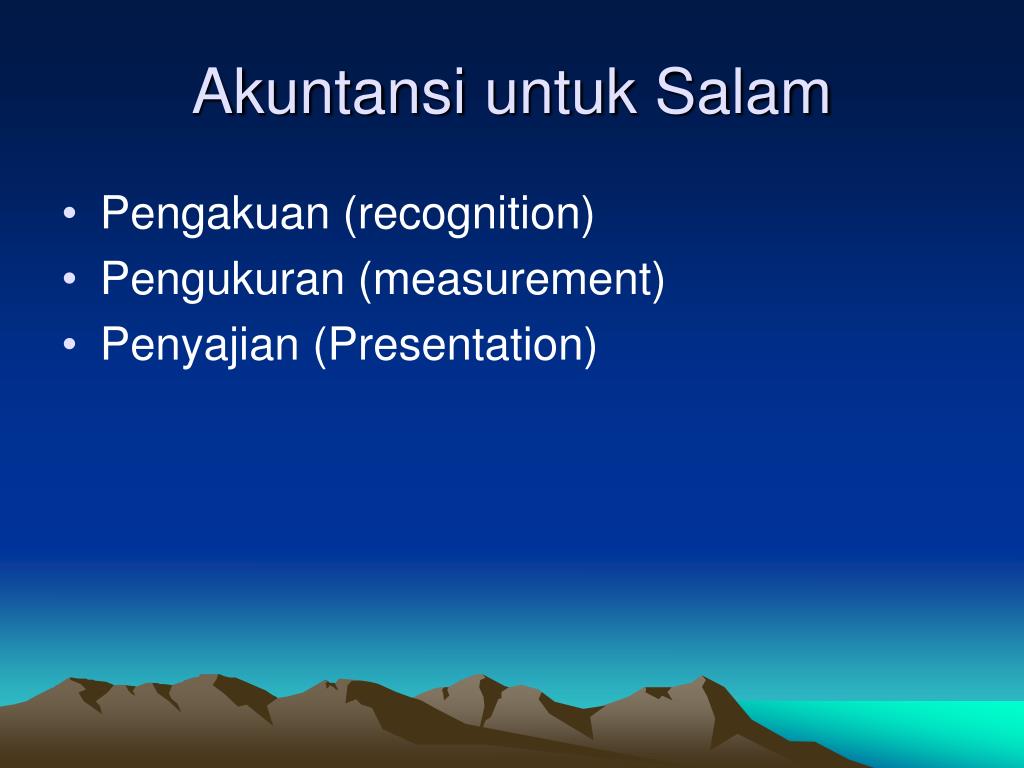 Akuntansi untuk Salam

• Pengakuan (recognition)
• Pengukuran (measurement)
• Penyajian (Presentation)